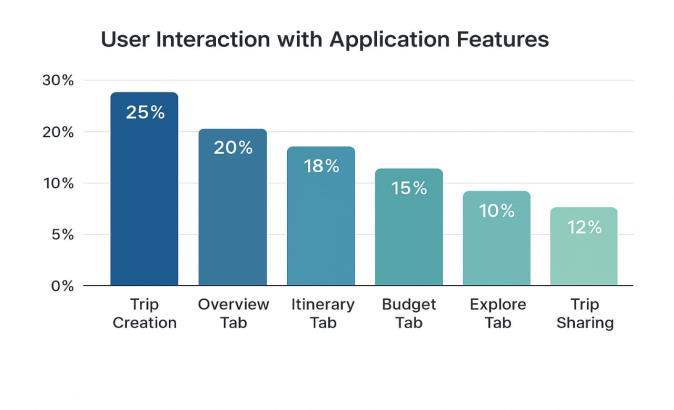 User Interaction with Application Features

30%
20%
10%
5%
0%

25%
20%
18%
15%
10%
12%

Trip Creation
Overview Tab
Itinerary Tab
Budget Tab
Explore Tab
Trip Sharing